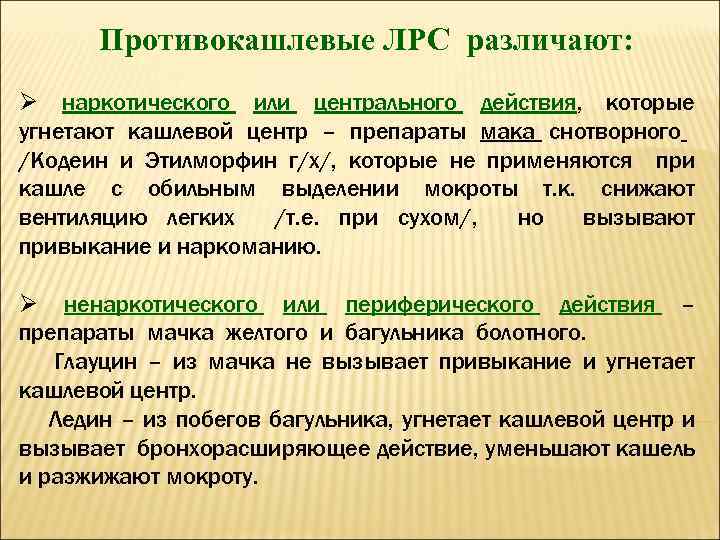 Противокашлевые ЛРС различают:

➢ наркотического или центрального действия, которые угнетают кашлевой центр – препараты мака снотворного /Кодеин и Этилморфин г/х/, которые не применяются при кашле с обильным выделении мокроты т.к. снижают вентиляцию легких /т.е. при сухом/, но вызывают привыкание и наркоманию.

➢ ненаркотического или периферического действия – препараты мачка желтого и багульника болотного.

Глауцин – из мачка не вызывает привыкание и угнетает кашлевой центр.

Ледин – из побегов багульника, угнетает кашлевой центр и вызывает бронхорасширяющее действие, уменьшают кашель и разжижают мокроту.